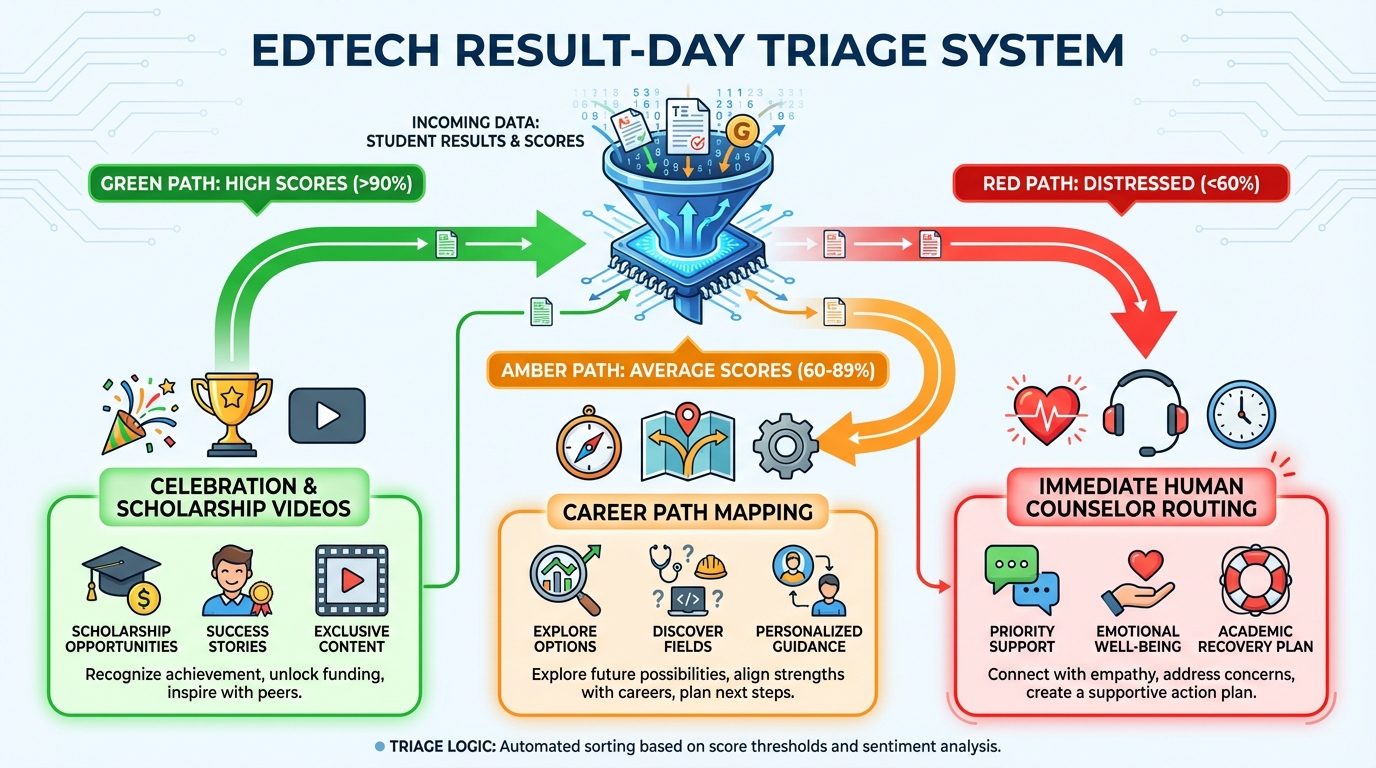 EDTECH RESULT-DAY TRIAGE SYSTEM

INCOMING DATA: STUDENT RESULTS & SCORES

GREEN PATH: HIGH SCORES (>90%)

RED PATH: DISTRESSED (<60%)

AMBER PATH: AVERAGE SCORES (60-89%)

CELEBRATION & SCHOLARSHIP VIDEOS

SCHOLARSHIP OPPORTUNITIES

SUCCESS STORIES

EXCLUSIVE CONTENT

Recognize achievement, unlock funding, inspire with peers.

CAREER PATH MAPPING

EXPLORE OPTIONS

DISCOVER FIELDS

PERSONALIZED GUIDANCE

Explore future possibilities, align strengths with careers, plan next steps.

IMMEDIATE HUMAN COUNSELOR ROUTING

PRIORITY SUPPORT

EMOTIONAL WELL-BEING

ACADEMIC RECOVERY PLAN

Connect with empathy, address concerns, create a supportive action plan.

TRIAGE LOGIC: Automated sorting based on score thresholds and sentiment analysis.